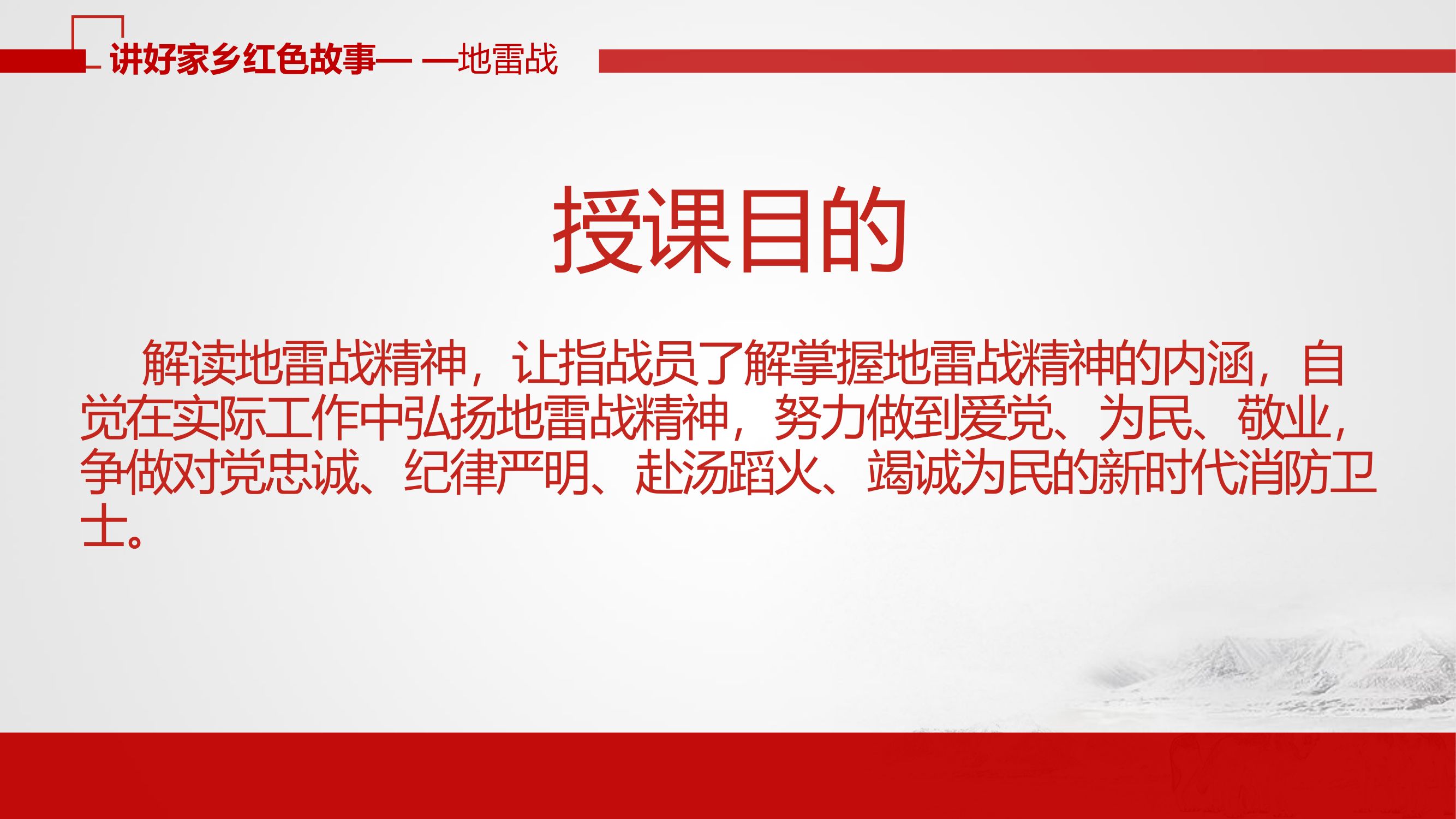 讲好家乡红色故事— —地雷战

授课目的

解读地雷战精神，让指战员了解掌握地雷战精神的内涵，自觉在实际工作中弘扬地雷战精神，努力做到爱党、为民、敬业，争做对党忠诚、纪律严明、赴汤蹈火、竭诚为民的新时代消防卫士。